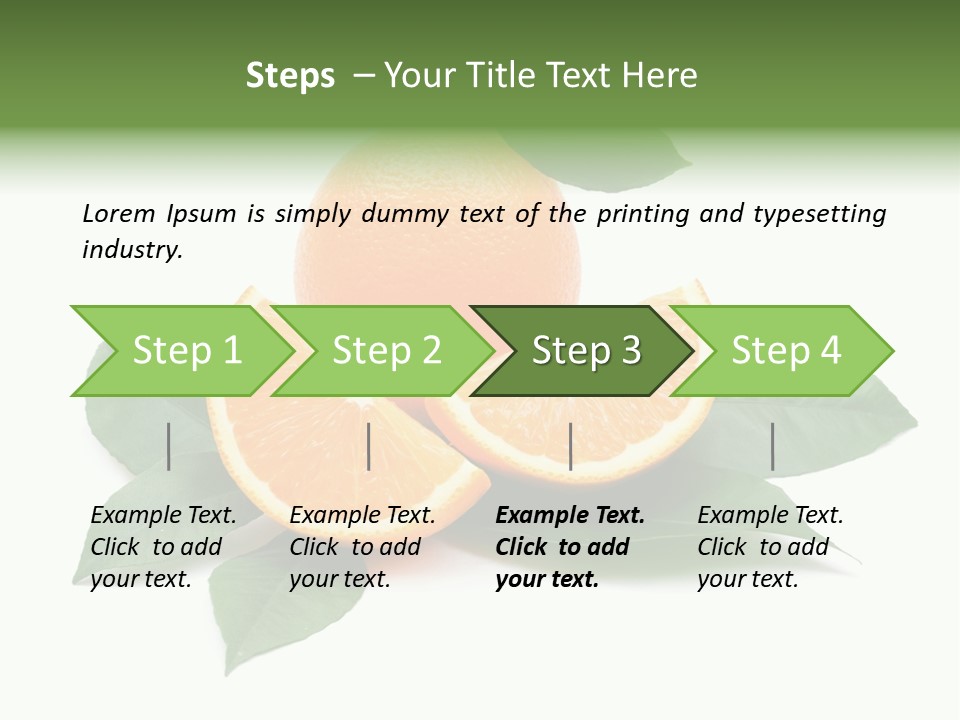 Steps – Your Title Text Here

Lorem Ipsum is simply dummy text of the printing and typesetting industry.

Step 1

Step 2

Step 3

Step 4

Example Text. Click to add your text.

Example Text. Click to add your text.

Example Text. Click to add your text.

Example Text. Click to add your text.